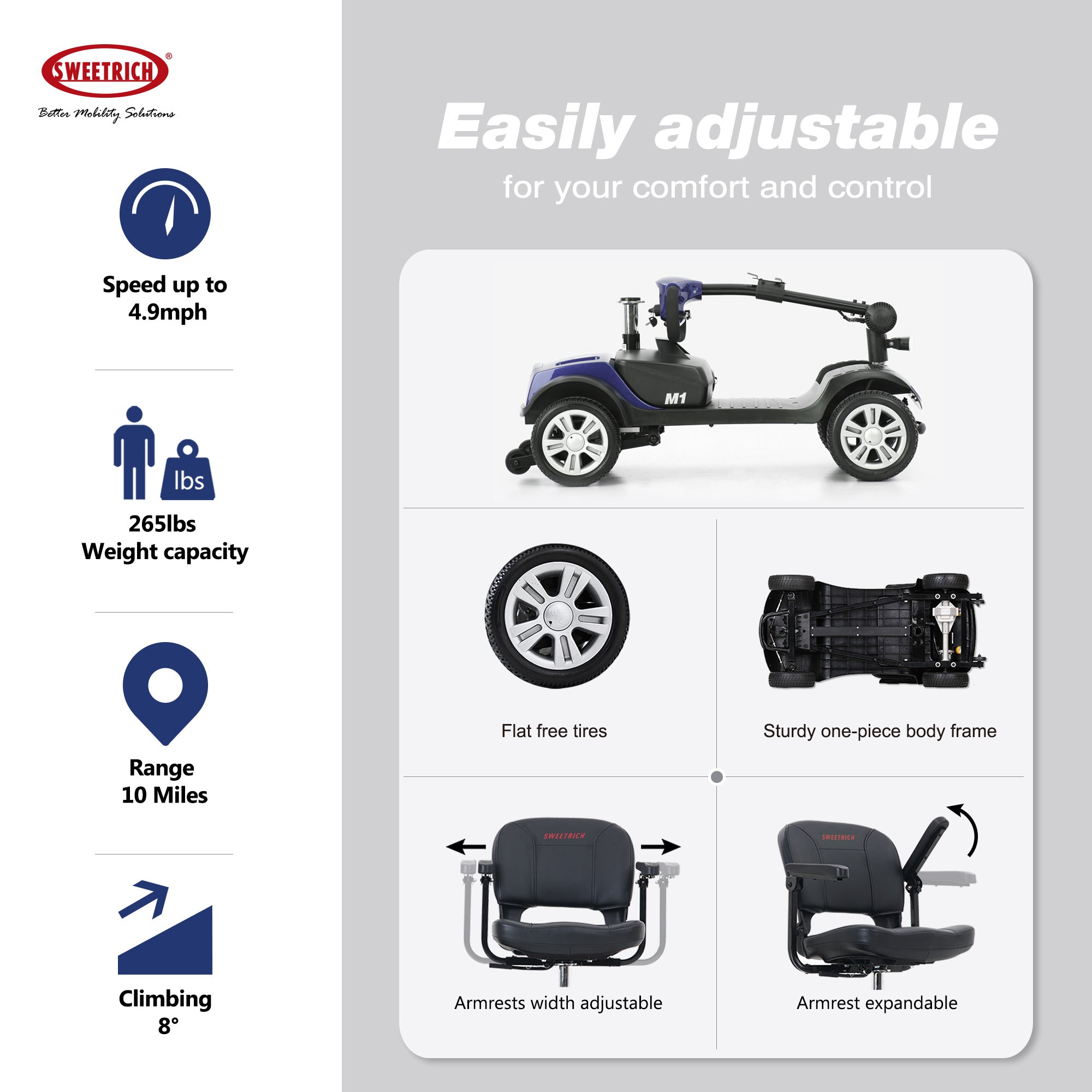 SWEETRICH®
Better Mobility Solutions

Speed up to 4.9mph

lbs

265lbs Weight capacity

Range 10 Miles

Climbing 8°

Easily adjustable

for your comfort and control

M1

Flat free tires

Sturdy one-piece body frame

SWEETRICH

Armrests width adjustable

SWEETRICH

Armrest expandable